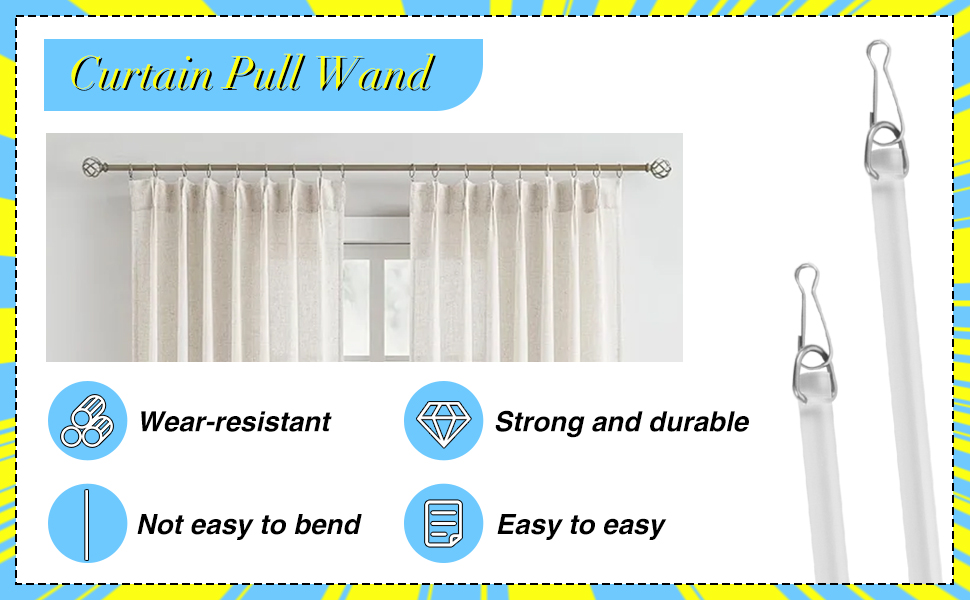 Curtain Pull Wand

Wear-resistant

Strong and durable

Not easy to bend

Easy to easy